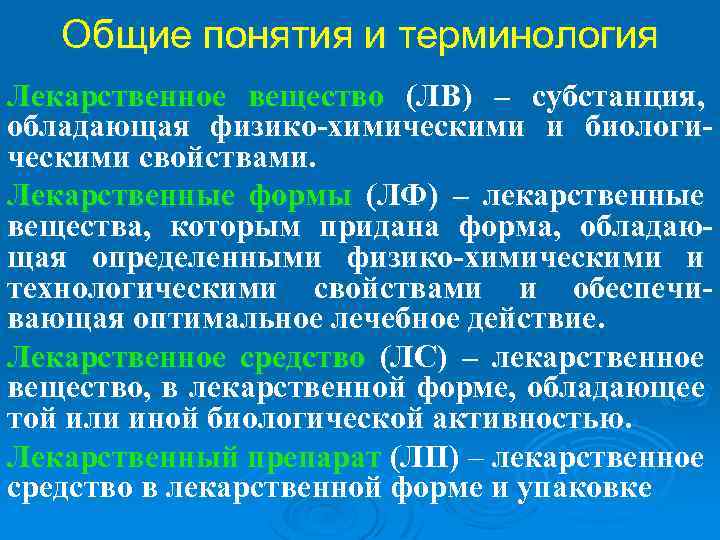 Общие понятия и терминология

Лекарственное вещество (ЛВ) – субстанция, обладающая физико-химическими и биологическими свойствами.

Лекарственные формы (ЛФ) – лекарственные вещества, которым придана форма, обладающая определенными физико-химическими и технологическими свойствами и обеспечивающая оптимальное лечебное действие.

Лекарственное средство (ЛС) – лекарственное вещество, в лекарственной форме, обладающее той или иной биологической активностью.

Лекарственный препарат (ЛП) – лекарственное средство в лекарственной форме и упаковке